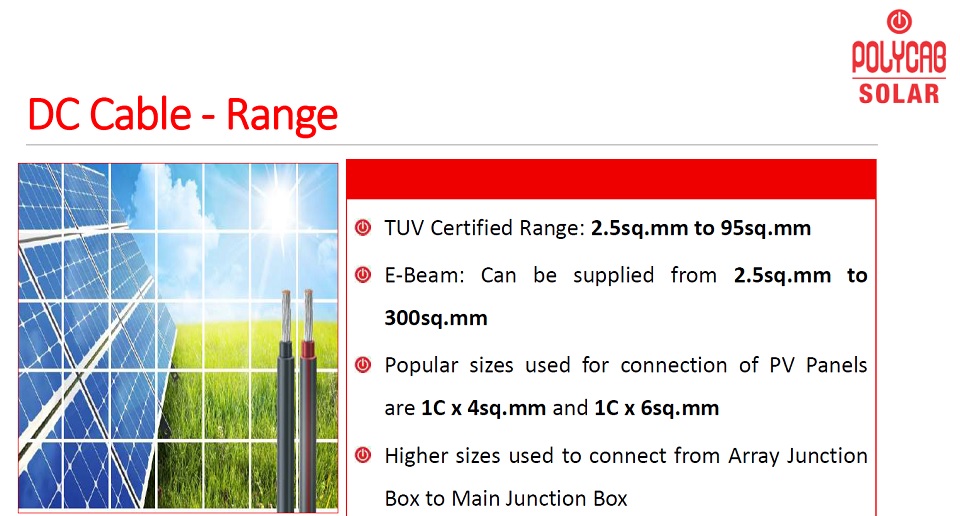 POLYCAB
SOLAR

DC Cable - Range

TUV Certified Range: 2.5sq.mm to 95sq.mm

E-Beam: Can be supplied from 2.5sq.mm to 300sq.mm

Popular sizes used for connection of PV Panels are 1C x 4sq.mm and 1C x 6sq.mm

Higher sizes used to connect from Array Junction Box to Main Junction Box